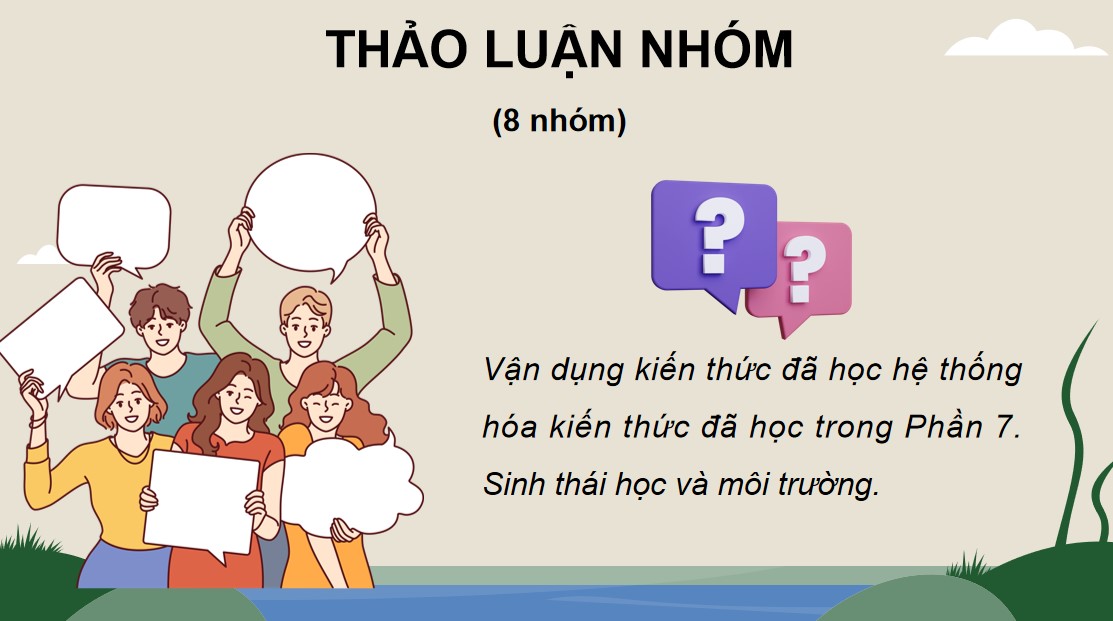 THẢO LUẬN NHÓM

(8 nhóm)

?
?

Vận dụng kiến thức đã học hệ thống hóa kiến thức đã học trong Phần 7. Sinh thái học và môi trường.